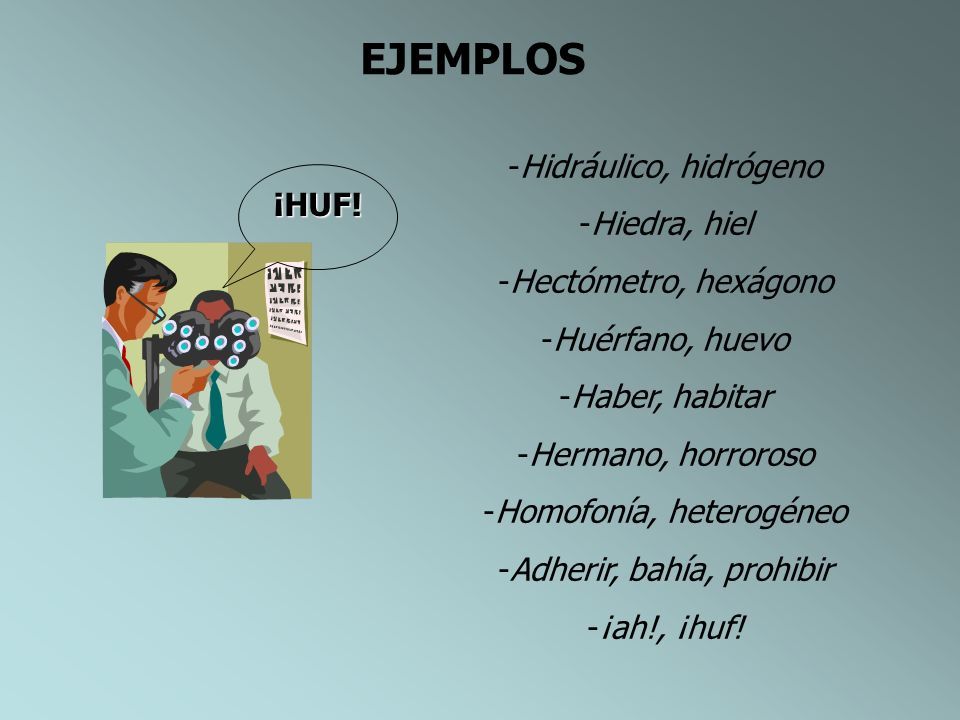 EJEMPLOS

¡HUF!

-Hidráulico, hidrógeno

-Hiedra, hiel

-Hectómetro, hexágono

-Huérfano, huevo

-Haber, habitar

-Hermano, horroroso

-Homofonía, heterogéneo

-Adherir, bahía, prohibir

-¡ah!, ¡huf!